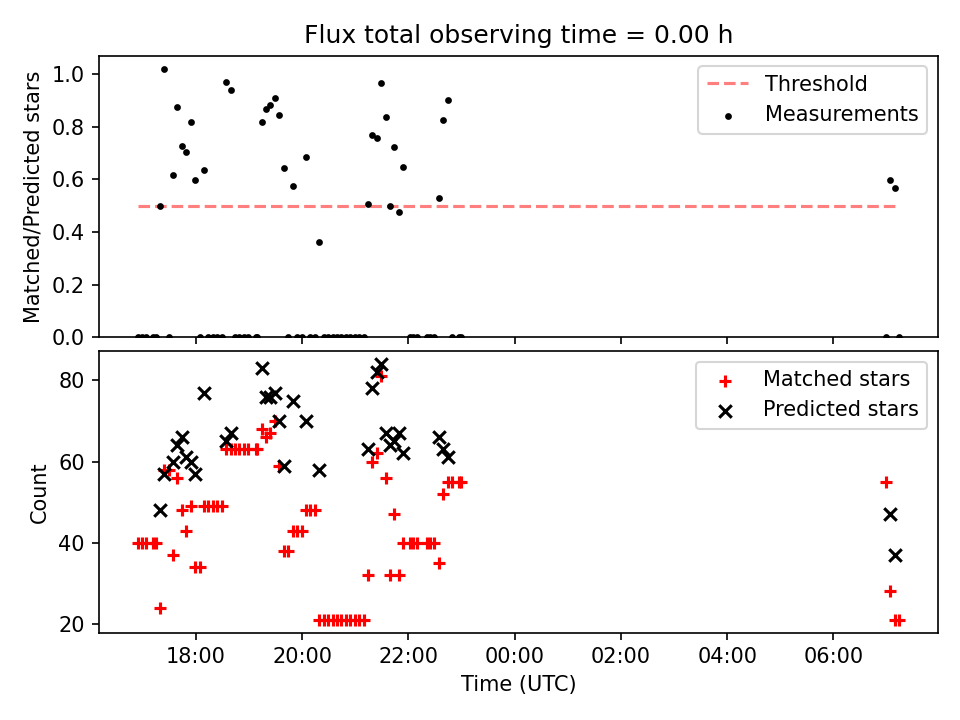 Flux total observing time = 0.00 h

Matched/Predicted stars

1.0
0.8
0.6
0.4
0.2
0.0

Threshold
Measurements

Count

80
60
40
20

Matched stars
Predicted stars

18:00
20:00
22:00
00:00
02:00
04:00
06:00

Time (UTC)